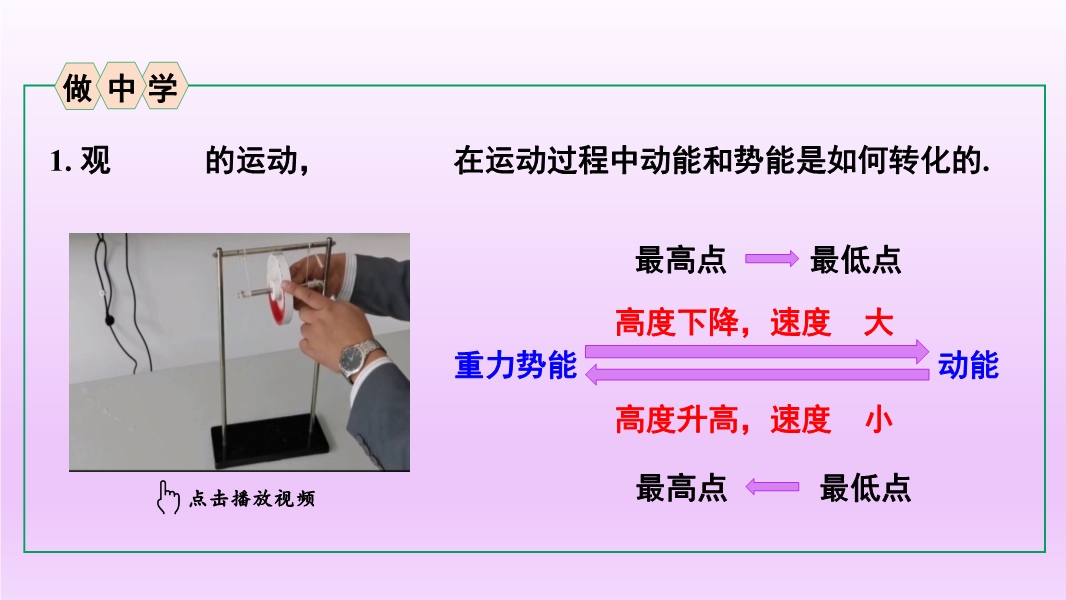 做 中 学

1. 观 的运动， 在运动过程中动能和势能是如何转化的.

点击播放视频

最高点 最低点

高度下降，速度 大

重力势能 动能

高度升高，速度 小

最高点 最低点